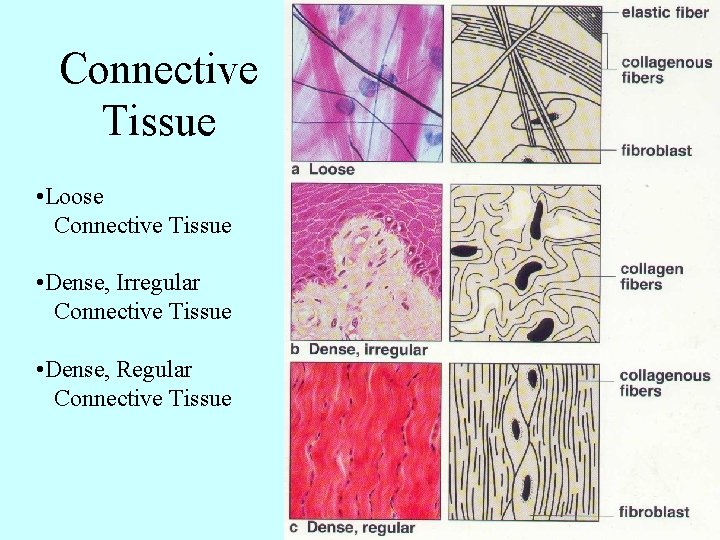 Connective Tissue

•Loose Connective Tissue

•Dense, Irregular Connective Tissue

•Dense, Regular Connective Tissue

elastic fiber

collagenous fibers

fibroblast

a Loose

collagen fibers

b Dense, irregular

collagenous fibers

fibroblast

c Dense, regular